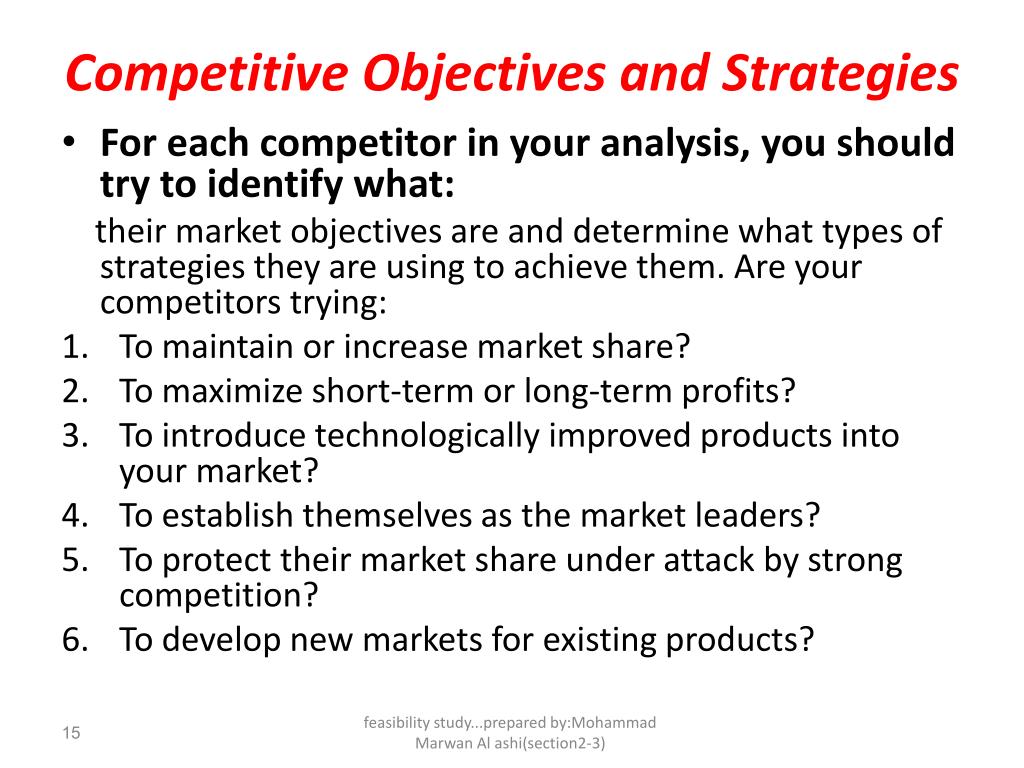 Competitive Objectives and Strategies

• For each competitor in your analysis, you should try to identify what:

their market objectives are and determine what types of strategies they are using to achieve them. Are your competitors trying:

1. To maintain or increase market share?
2. To maximize short-term or long-term profits?
3. To introduce technologically improved products into your market?
4. To establish themselves as the market leaders?
5. To protect their market share under attack by strong competition?
6. To develop new markets for existing products?

15

feasibility study...prepared by:Mohammad Marwan Al ashi(section2-3)